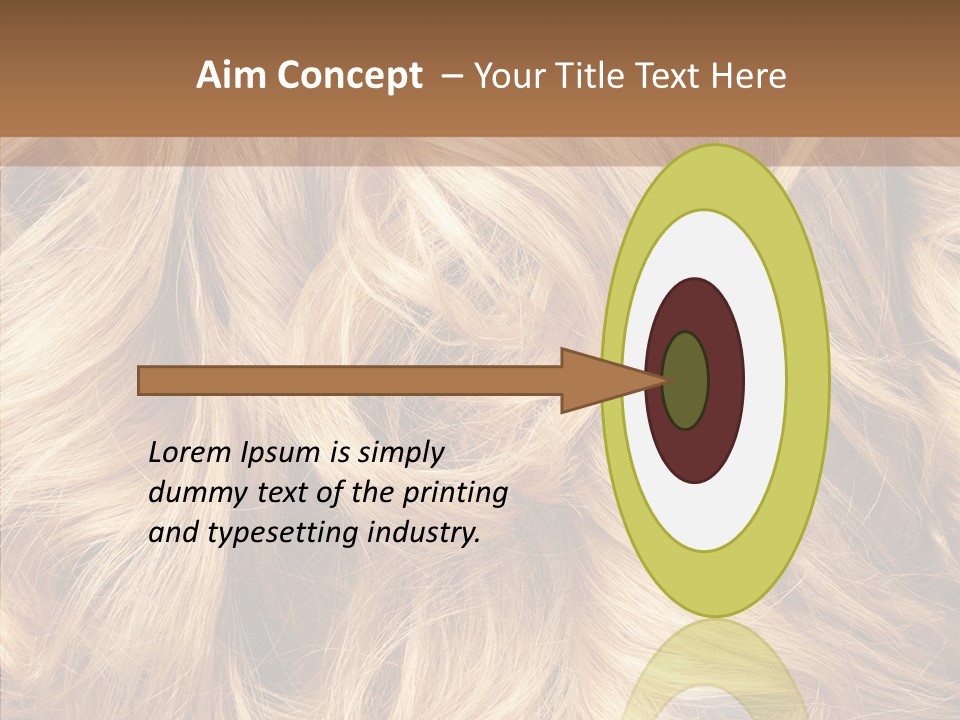 Aim Concept – Your Title Text Here

Lorem Ipsum is simply dummy text of the printing and typesetting industry.